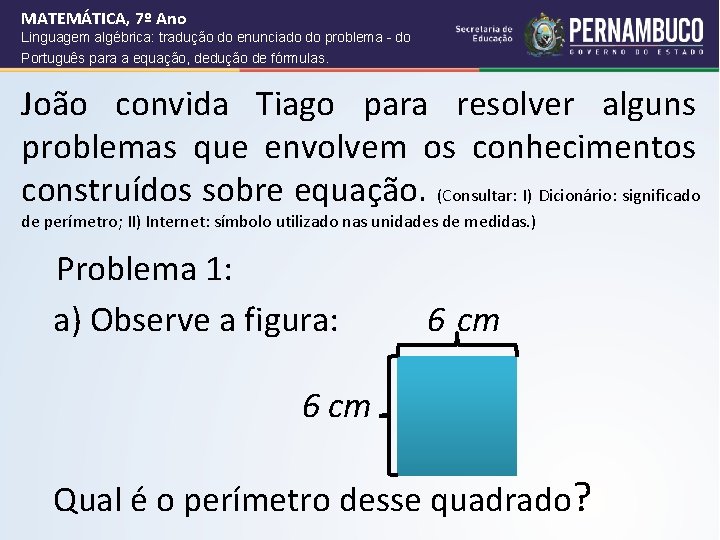 MATEMÁTICA, 7º Ano
Linguagem algébrica: tradução do enunciado do problema - do Português para a equação, dedução de fórmulas.

Secretaria de Educação
PERNAMBUCO
GOVERNO DO ESTADO

João convida Tiago para resolver alguns problemas que envolvem os conhecimentos construídos sobre equação. (Consultar: I) Dicionário: significado de perímetro; II) Internet: símbolo utilizado nas unidades de medidas.)

Problema 1:

a) Observe a figura:

6 cm

6 cm

Qual é o perímetro desse quadrado?